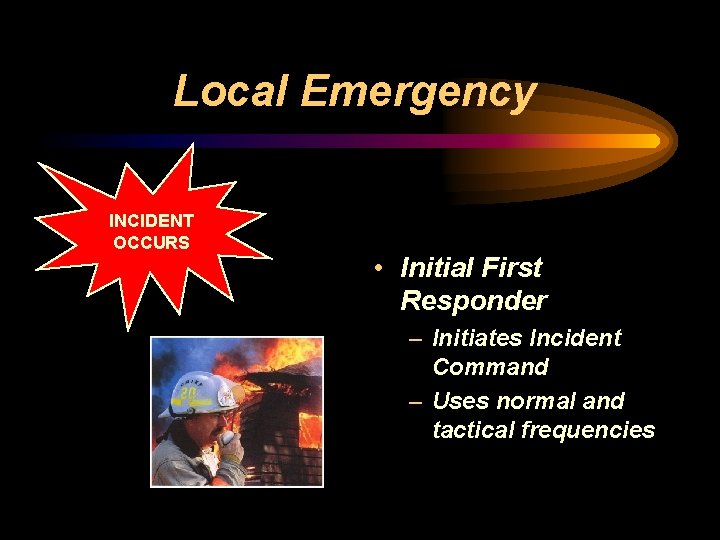 Local Emergency

INCIDENT OCCURS

• Initial First Responder
– Initiates Incident Command
– Uses normal and tactical frequencies